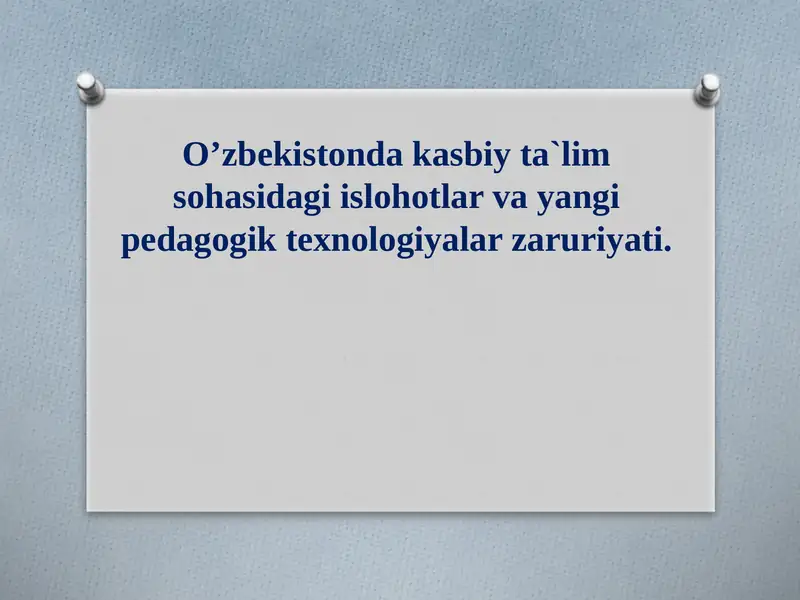 O’zbekistonda kasbiy ta`lim sohasidagi islohotlar va yangi pedagogik texnologiyalar zaruriyati.